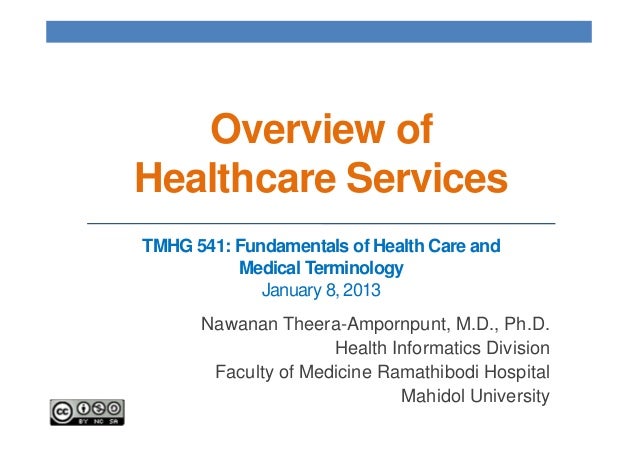 Overview of Healthcare Services

TMHG 541: Fundamentals of Health Care and Medical Terminology
January 8, 2013

Nawanan Theera-Ampornpunt, M.D., Ph.D.
Health Informatics Division
Faculty of Medicine Ramathibodi Hospital
Mahidol University

cc BY NC SA